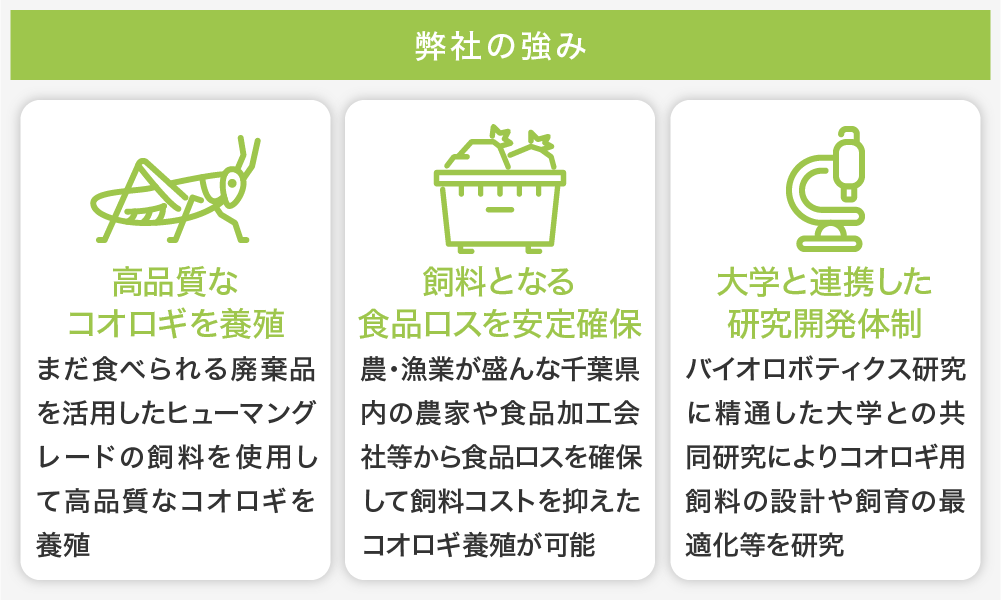 弊社の強み

高品質な
コオロギを養殖

まだ食べられる廃棄品を活用したヒューマングレードの飼料を使用して高品質なコオロギを養殖

飼料となる
食品ロスを安定確保

農・漁業が盛んな千葉県内の農家や食品加工会社等から食品ロスを確保して飼料コストを抑えたコオロギ養殖が可能

大学と連携した
研究開発体制

バイオロボティクス研究に精通した大学との共同研究によりコオロギ用飼料の設計や飼育の最適化等を研究